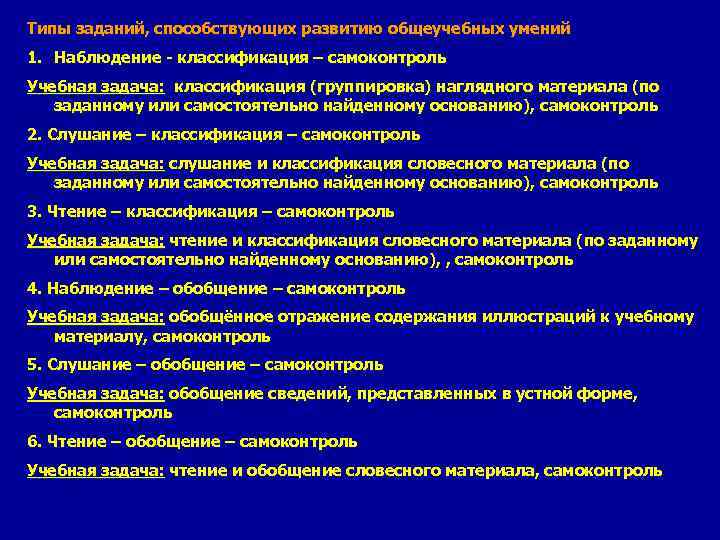 Типы заданий, способствующих развитию общеучебных умений

1. Наблюдение - классификация – самоконтроль

Учебная задача: классификация (группировка) наглядного материала (по заданному или самостоятельно найденному основанию), самоконтроль

2. Слушание – классификация – самоконтроль

Учебная задача: слушание и классификация словесного материала (по заданному или самостоятельно найденному основанию), самоконтроль

3. Чтение – классификация – самоконтроль

Учебная задача: чтение и классификация словесного материала (по заданному или самостоятельно найденному основанию), , самоконтроль

4. Наблюдение – обобщение – самоконтроль

Учебная задача: обобщённое отражение содержания иллюстраций к учебному материалу, самоконтроль

5. Слушание – обобщение – самоконтроль

Учебная задача: обобщение сведений, представленных в устной форме, самоконтроль

6. Чтение – обобщение – самоконтроль

Учебная задача: чтение и обобщение словесного материала, самоконтроль